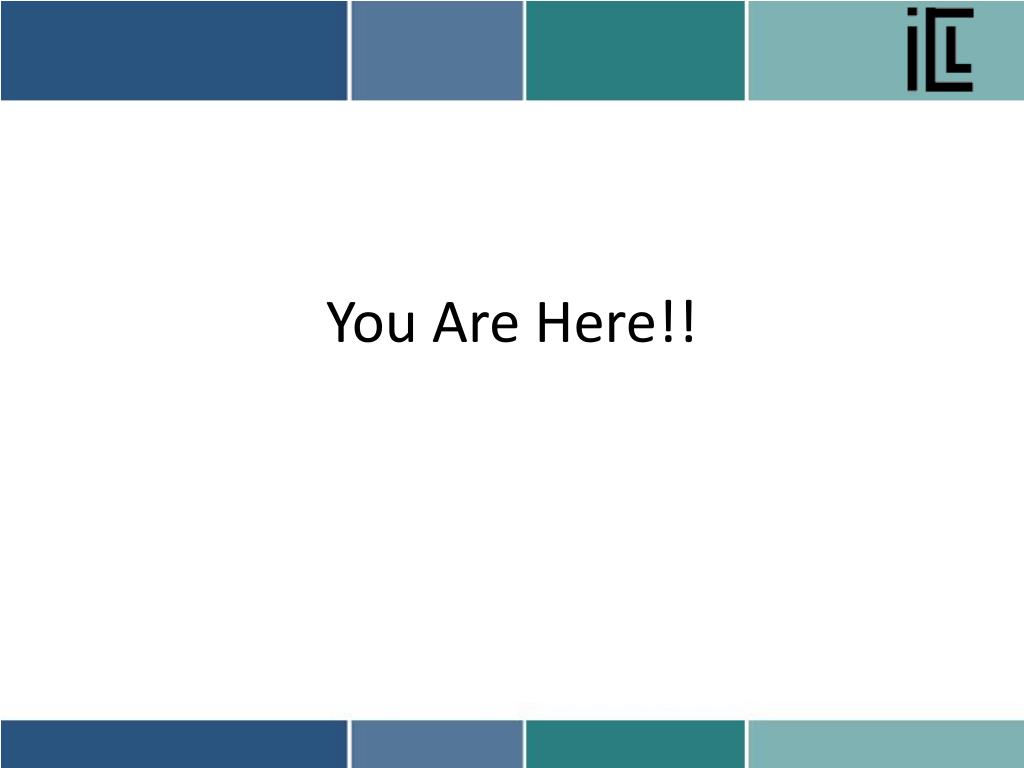 iCL

You Are Here!!